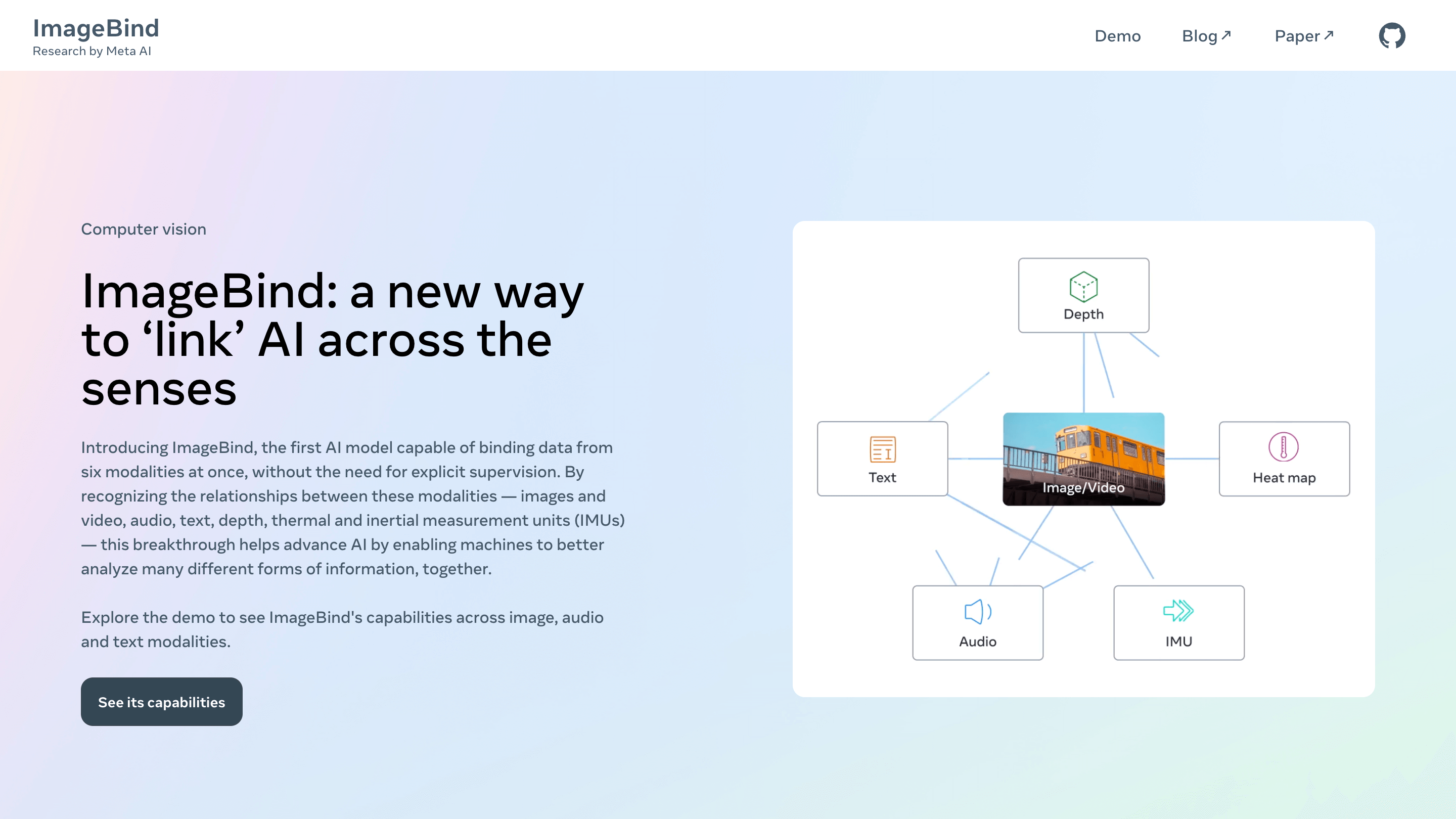 ImageBind
Research by Meta AI

Demo Blog ↗ Paper ↗

Computer vision

ImageBind: a new way to ‘link’ AI across the senses

Introducing ImageBind, the first AI model capable of binding data from six modalities at once, without the need for explicit supervision. By recognizing the relationships between these modalities — images and video, audio, text, depth, thermal and inertial measurement units (IMUs) — this breakthrough helps advance AI by enabling machines to better analyze many different forms of information, together.

Explore the demo to see ImageBind's capabilities across image, audio and text modalities.

See its capabilities

Depth

Text

Image/Video

Heat map

Audio

IMU